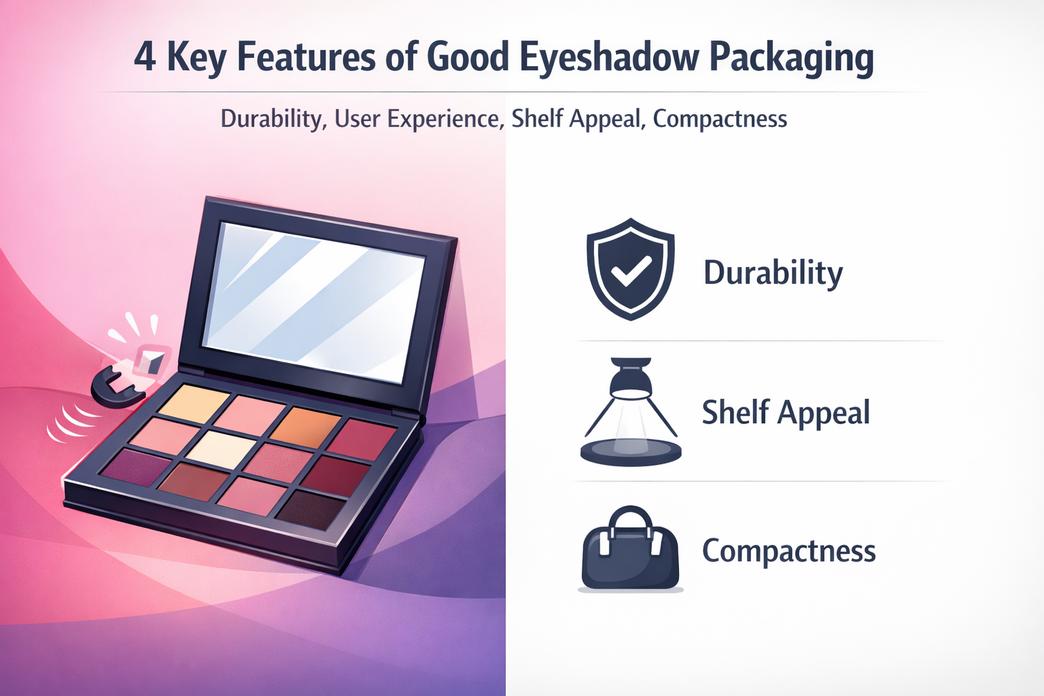 4 Key Features of Good Eyeshadow Packaging

Durability, User Experience, Shelf Appeal, Compactness

Durability

Shelf Appeal

Compactness